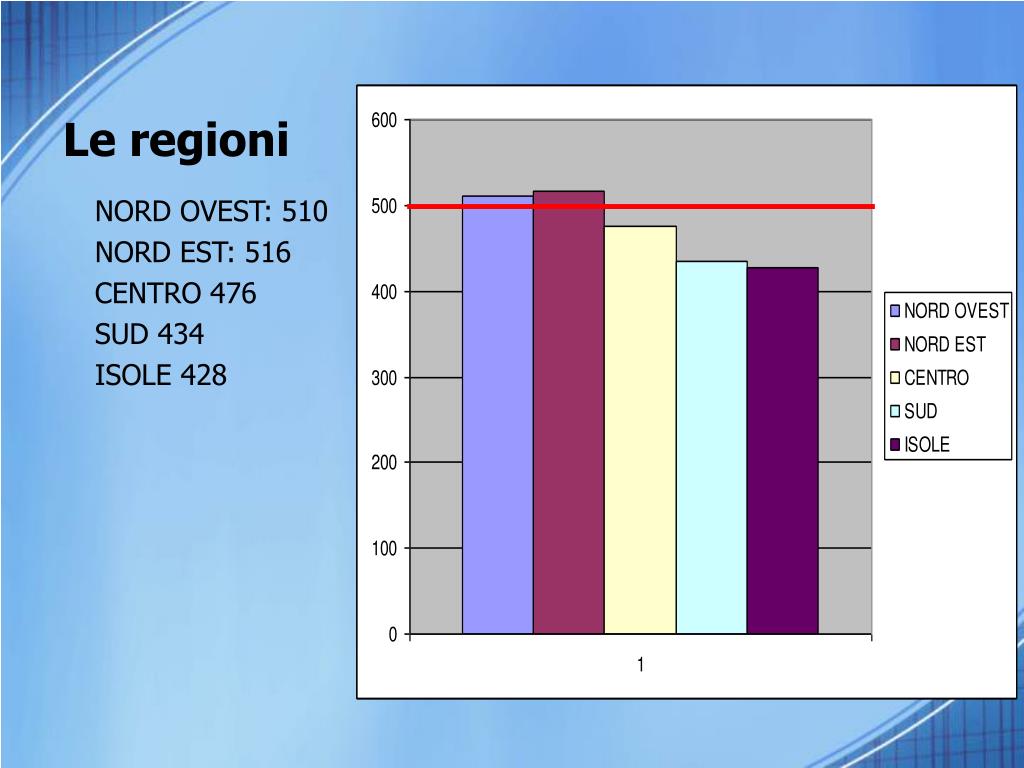 Le regioni

NORD OVEST: 510
NORD EST: 516
CENTRO 476
SUD 434
ISOLE 428

600
500
400
300
200
100
0
1

NORD OVEST
NORD EST
CENTRO
SUD
ISOLE